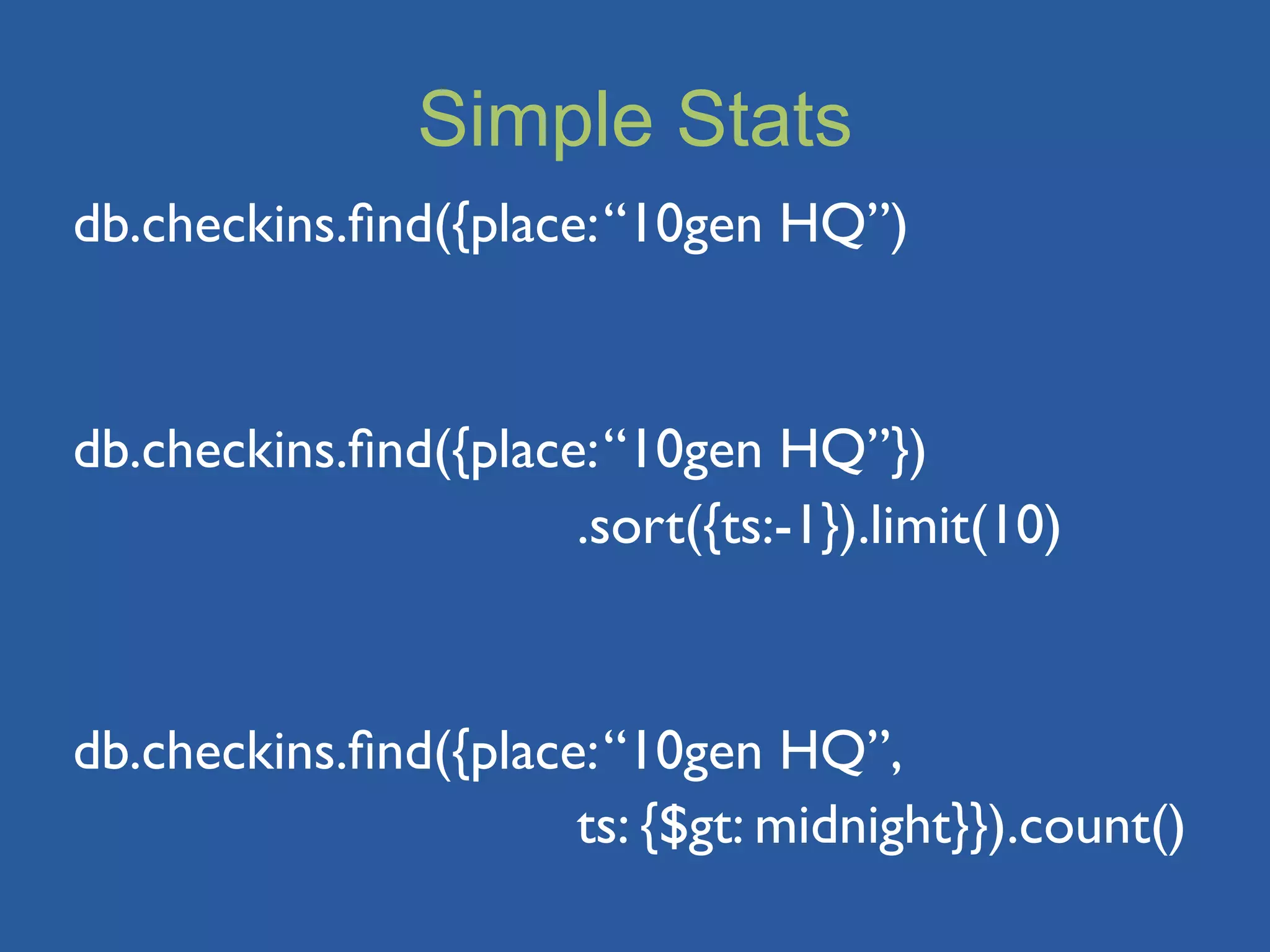 Simple Stats

db.checkins.find({place:“10gen HQ”)

db.checkins.find({place:“10gen HQ”})
.sort({ts:-1}).limit(10)

db.checkins.find({place:“10gen HQ”,
ts: {$gt: midnight}}).count()